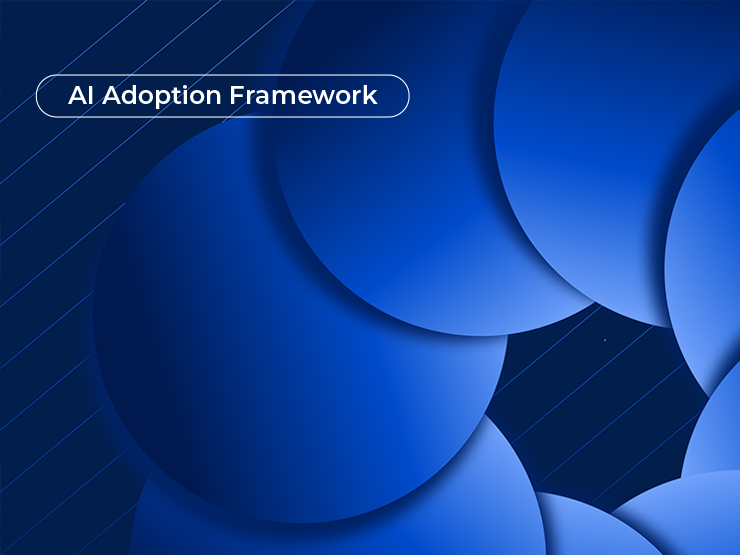 AI Adoption Framework